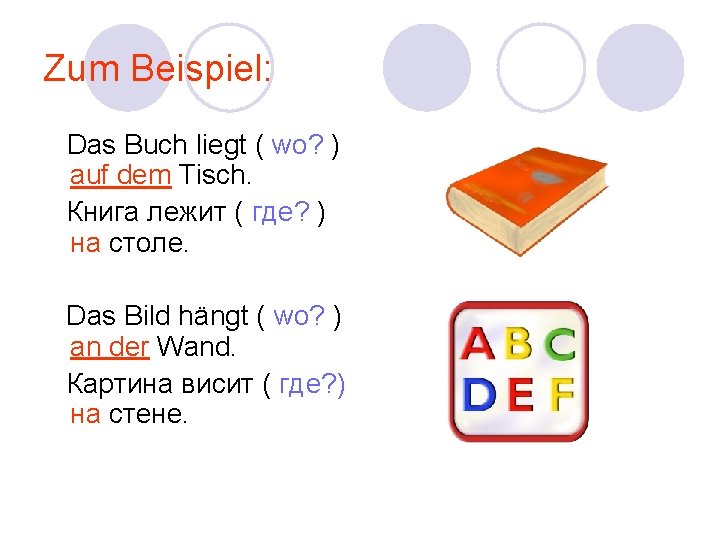 Zum Beispiel:

Das Buch liegt ( wo? ) auf dem Tisch.

Книга лежит ( где? ) на столе.

Das Bild hängt ( wo? ) an der Wand.

Картина висит ( где?) на стене.

A B C
D E F